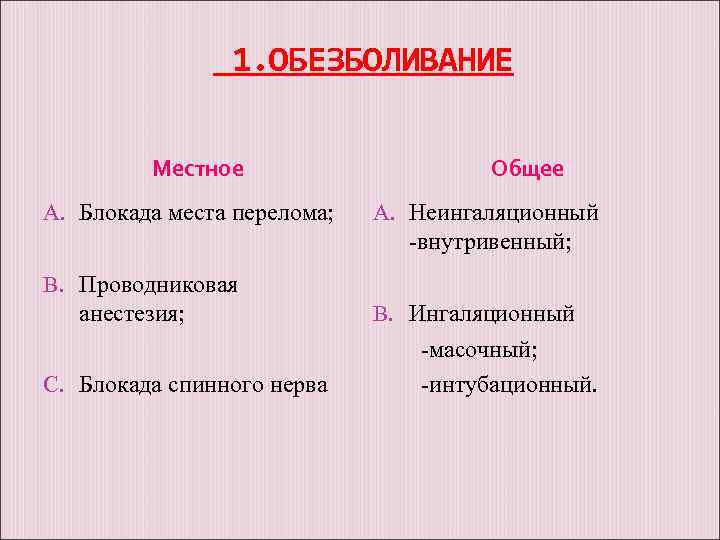 1.ОБЕЗБОЛИВАНИЕ

Местное

A. Блокада места перелома;

B. Проводниковая анестезия;

C. Блокада спинного нерва

Общее

A. Неингаляционный -внутривенный;

B. Ингаляционный
-масочный;
-интубационный.